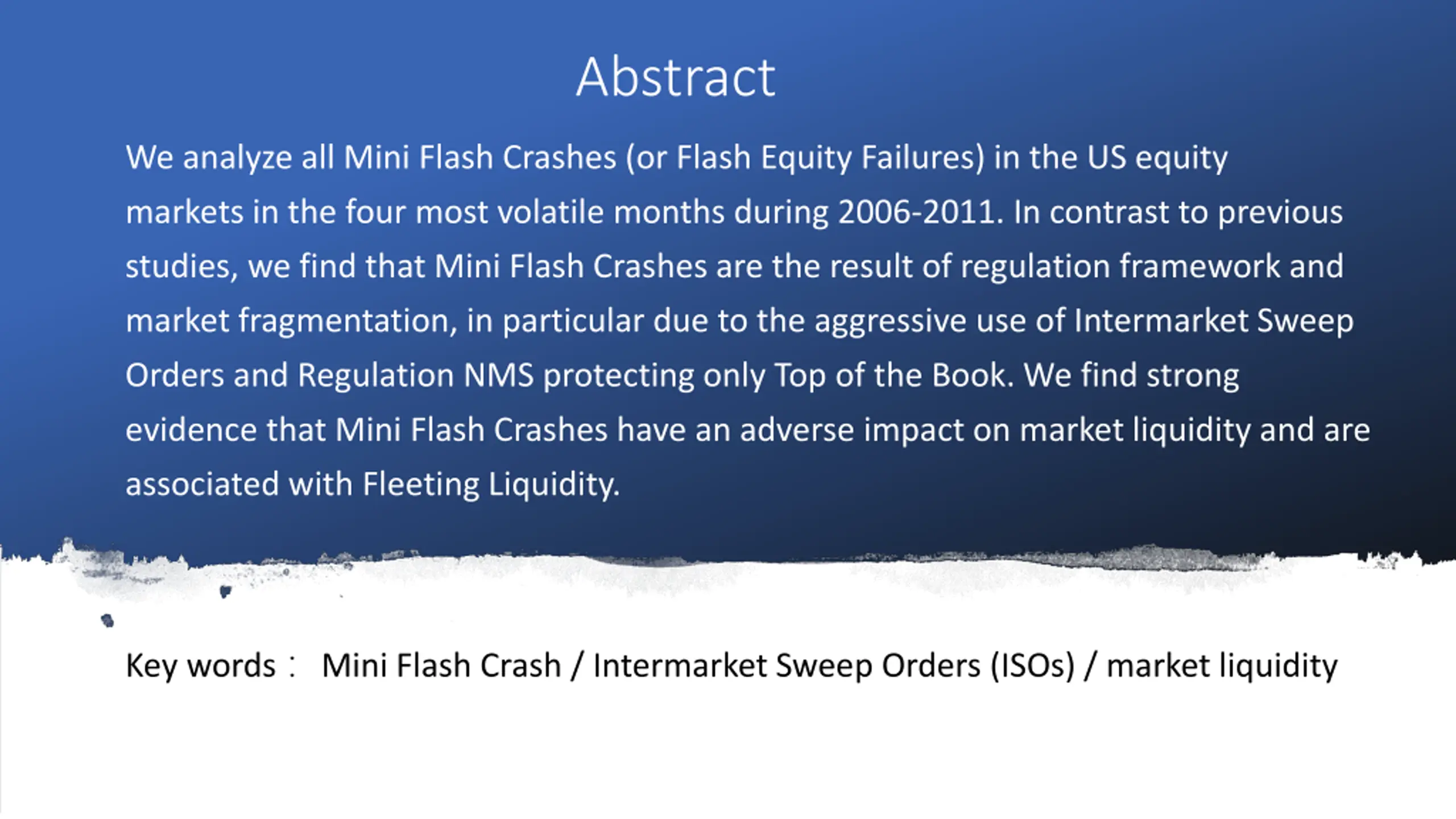 Abstract

We analyze all Mini Flash Crashes (or Flash Equity Failures) in the US equity markets in the four most volatile months during 2006-2011. In contrast to previous studies, we find that Mini Flash Crashes are the result of regulation framework and market fragmentation, in particular due to the aggressive use of Intermarket Sweep Orders and Regulation NMS protecting only Top of the Book. We find strong evidence that Mini Flash Crashes have an adverse impact on market liquidity and are associated with Fleeting Liquidity.

Key words： Mini Flash Crash / Intermarket Sweep Orders (ISOs) / market liquidity